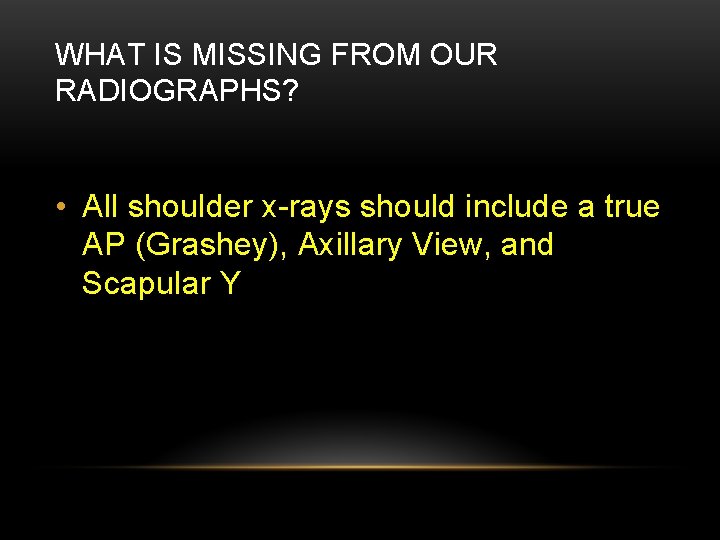 WHAT IS MISSING FROM OUR RADIOGRAPHS?

• All shoulder x-rays should include a true AP (Grashey), Axillary View, and Scapular Y